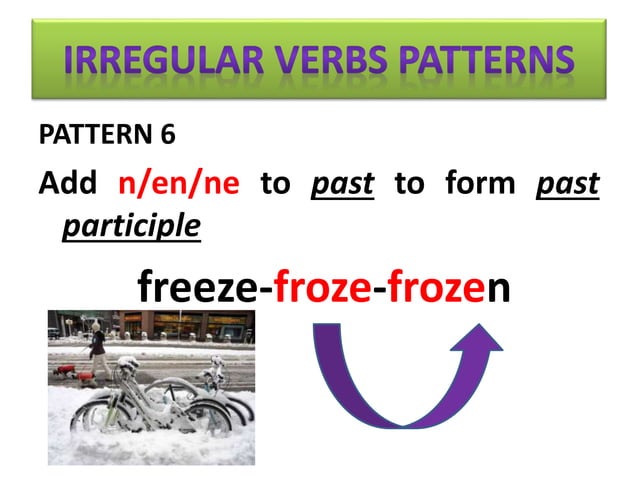 IRREGULAR VERBS PATTERNS

PATTERN 6

Add n/en/ne to past to form past participle

freeze-froze-frozen